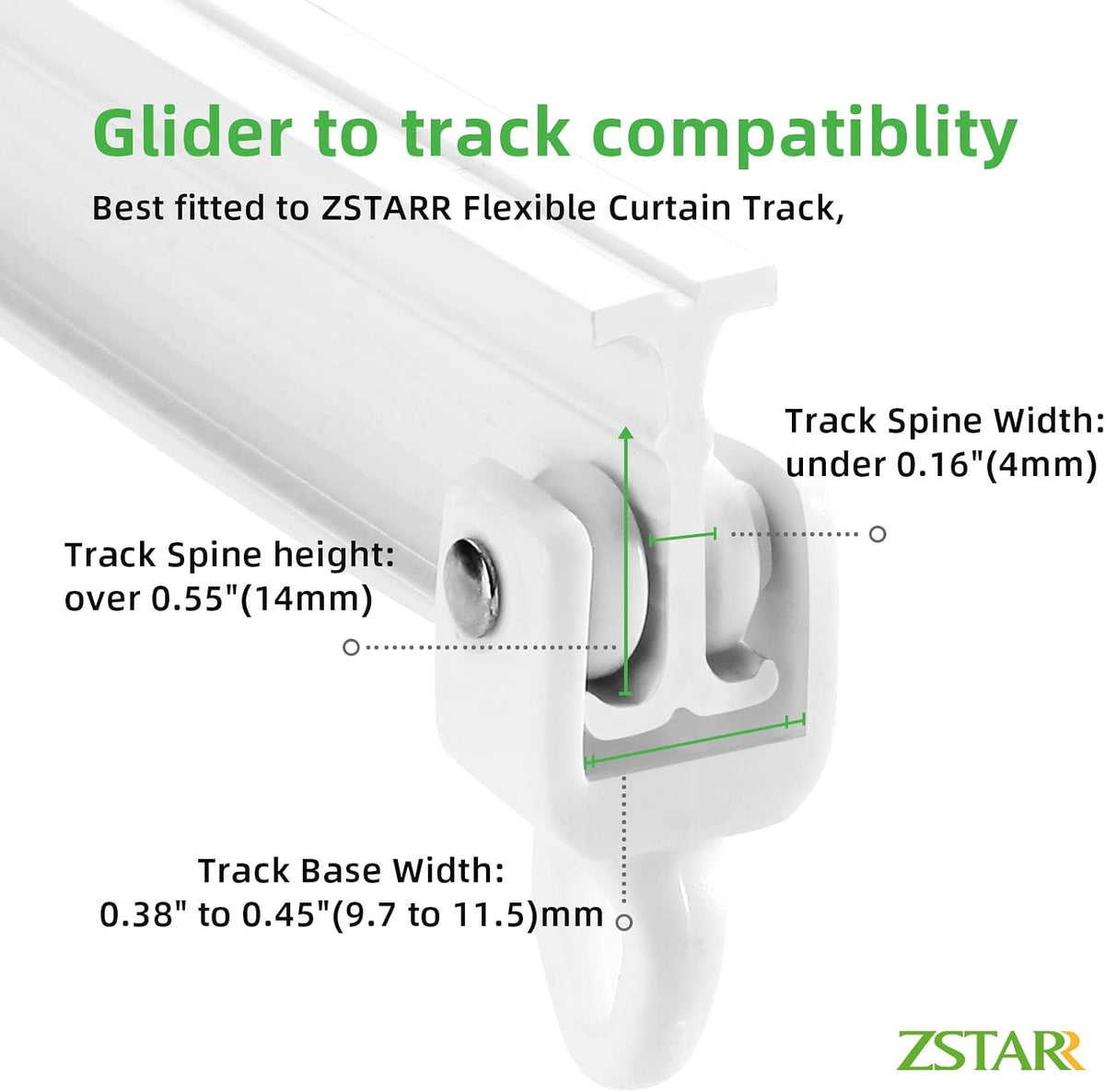 Glider to track compatiblity

Best fitted to ZSTARR Flexible Curtain Track,

Track Spine Width:
under 0.16"(4mm)

Track Spine height:
over 0.55"(14mm)

Track Base Width:
0.38" to 0.45"(9.7 to 11.5)mm

ZSTARR